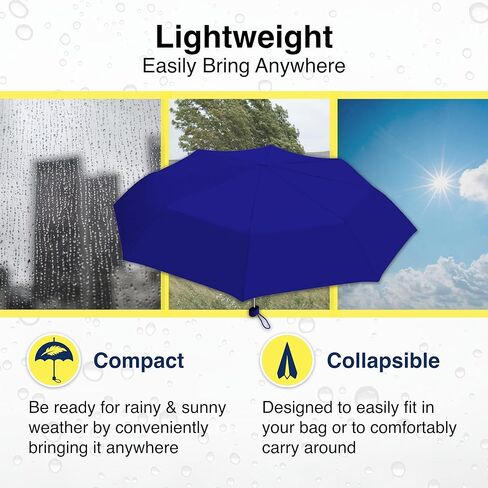 Lightweight
Easily Bring Anywhere

Compact

Be ready for rainy & sunny weather by conveniently bringing it anywhere

Collapsible

Designed to easily fit in your bag or to comfortably carry around